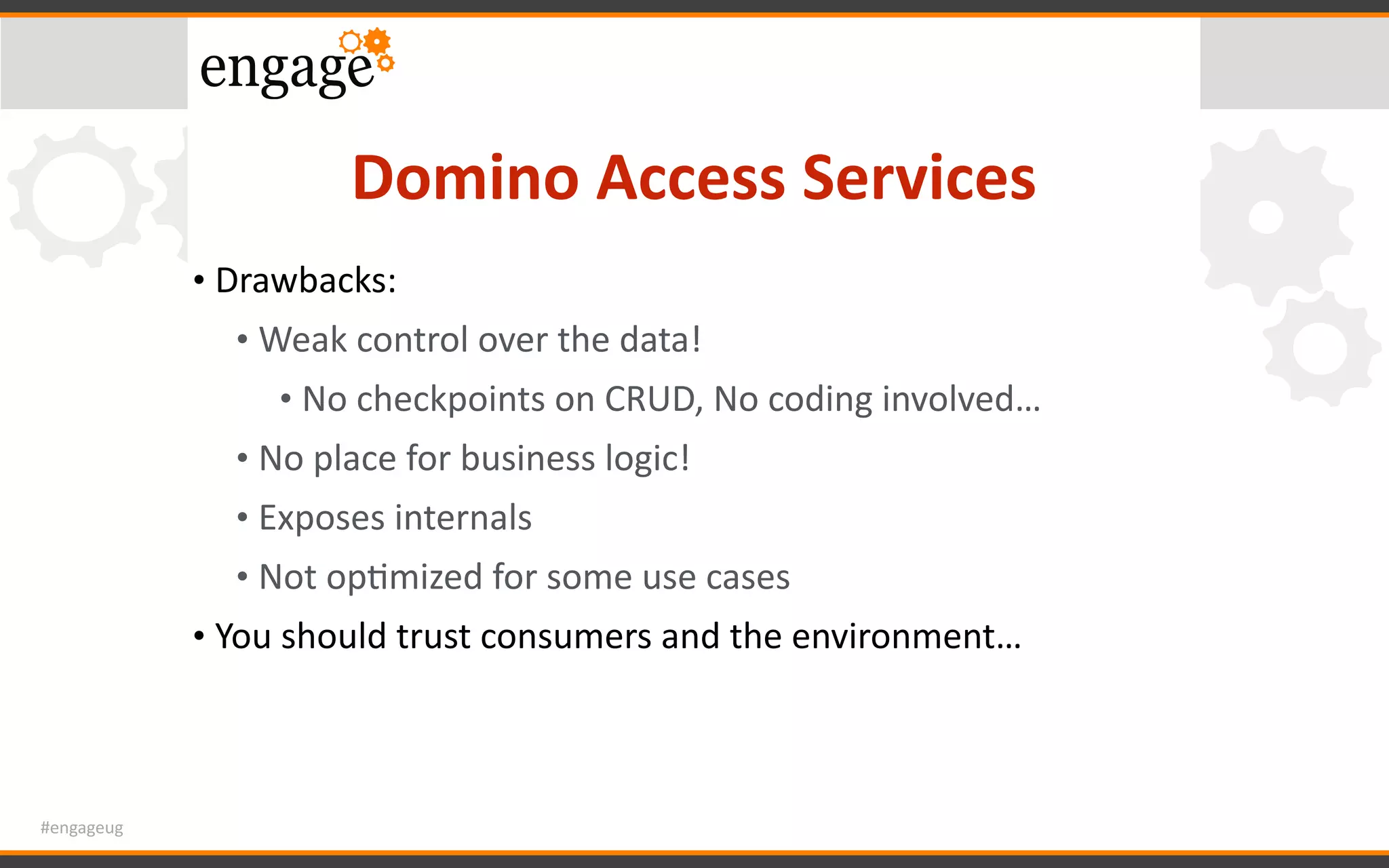 engage

Domino Access Services

• Drawbacks:
  • Weak control over the data!
    • No checkpoints on CRUD, No coding involved…
  • No place for business logic!
  • Exposes internals
  • Not optimized for some use cases
• You should trust consumers and the environment…

#engageug